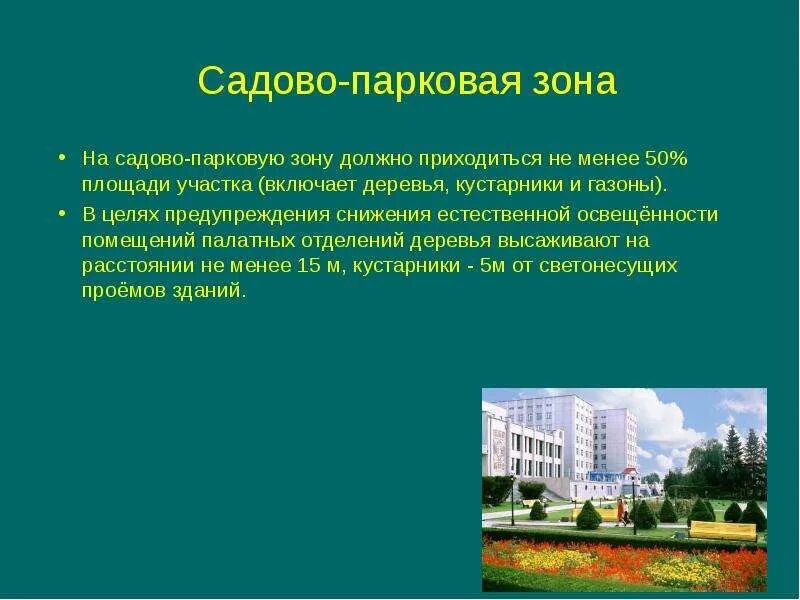 Садово-парковая зона

• На садово-парковую зону должно приходиться не менее 50% площади участка (включает деревья, кустарники и газоны).

• В целях предупреждения снижения естественной освещённости помещений палатных отделений деревья высаживают на расстоянии не менее 15 м, кустарники - 5м от светонесущих проёмов зданий.